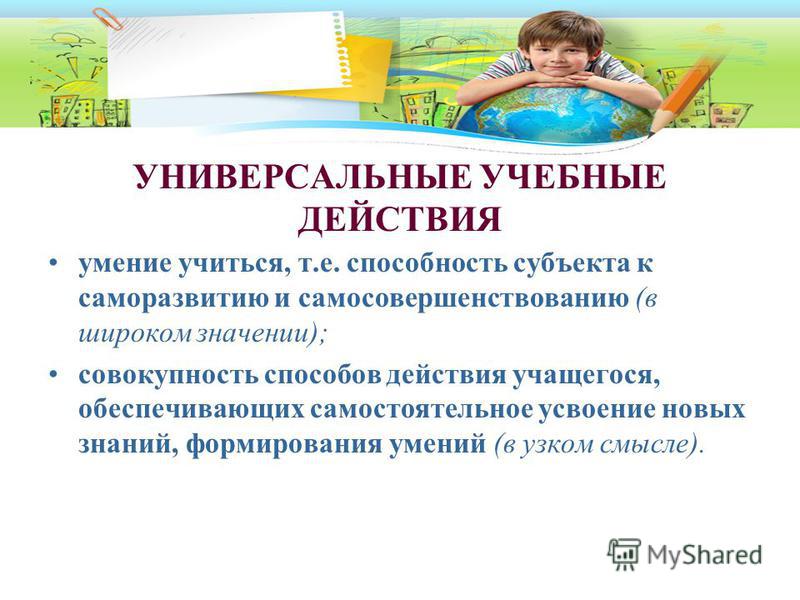 УНИВЕРСАЛЬНЫЕ УЧЕБНЫЕ ДЕЙСТВИЯ

• умение учиться, т.е. способность субъекта к саморазвитию и самосовершенствованию (в широком значении);

• совокупность способов действия учащегося, обеспечивающих самостоятельное усвоение новых знаний, формирования умений (в узком смысле).

MyShared